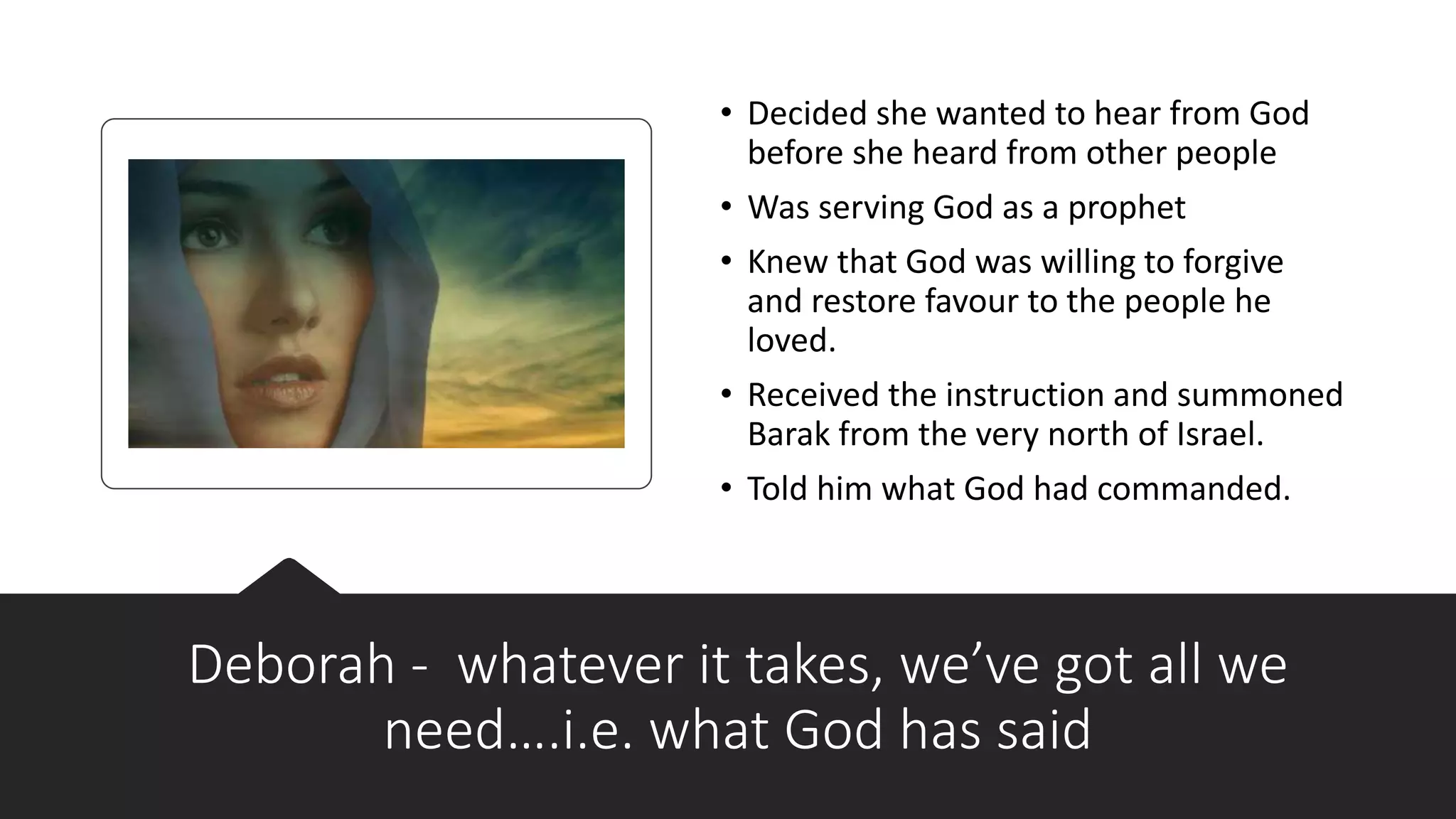 • Decided she wanted to hear from God before she heard from other people

• Was serving God as a prophet

• Knew that God was willing to forgive and restore favour to the people he loved.

• Received the instruction and summoned Barak from the very north of Israel.

• Told him what God had commanded.

Deborah - whatever it takes, we've got all we need….i.e. what God has said